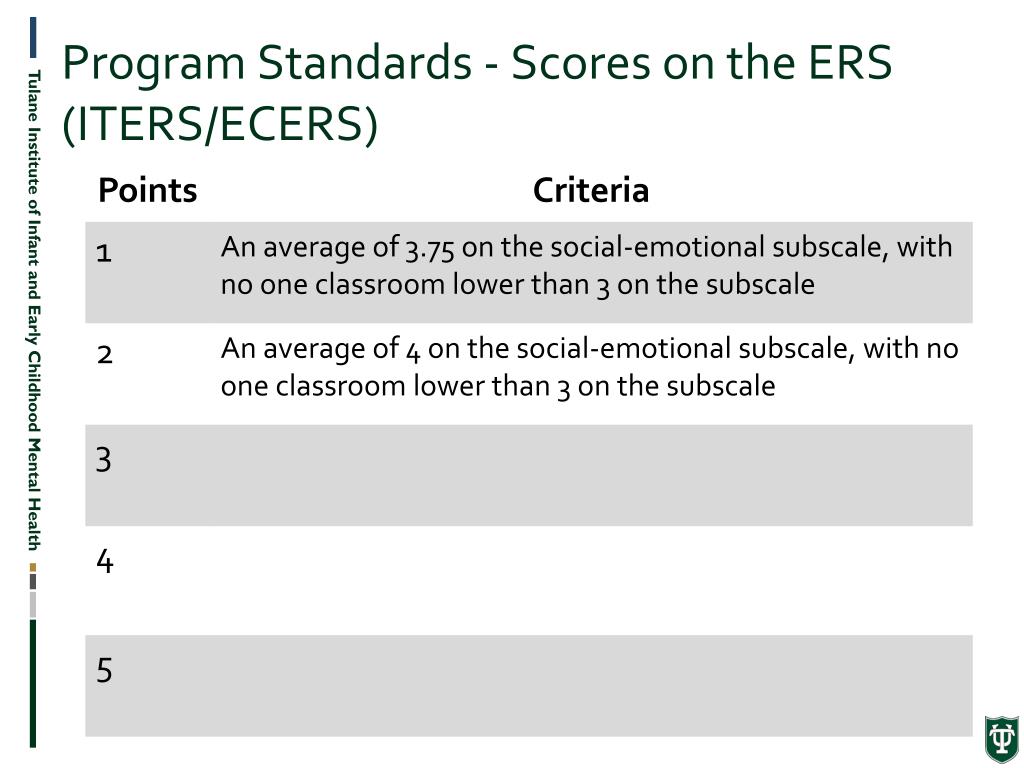 Tulane Institute of Infant and Early Childhood Mental Health

Program Standards - Scores on the ERS (ITERS/ECERS)

| Points | Criteria |
|---|---|
| 1 | An average of 3.75 on the social-emotional subscale, with no one classroom lower than 3 on the subscale |
| 2 | An average of 4 on the social-emotional subscale, with no one classroom lower than 3 on the subscale |
| 3 | |
| 4 | |
| 5 | |